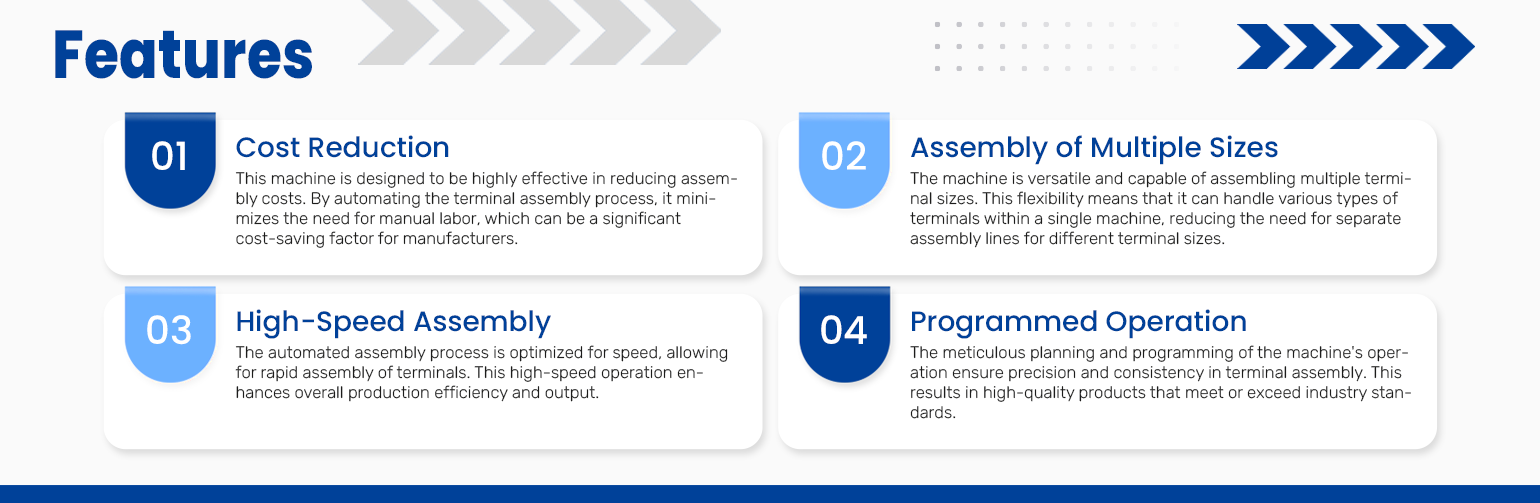 Features

01

Cost Reduction

This machine is designed to be highly effective in reducing assembly costs. By automating the terminal assembly process, it minimizes the need for manual labor, which can be a significant cost-saving factor for manufacturers.

02

Assembly of Multiple Sizes

The machine is versatile and capable of assembling multiple terminal sizes. This flexibility means that it can handle various types of terminals within a single machine, reducing the need for separate assembly lines for different terminal sizes.

03

High-Speed Assembly

The automated assembly process is optimized for speed, allowing for rapid assembly of terminals. This high-speed operation enhances overall production efficiency and output.

04

Programmed Operation

The meticulous planning and programming of the machine's operation ensure precision and consistency in terminal assembly. This results in high-quality products that meet or exceed industry standards.